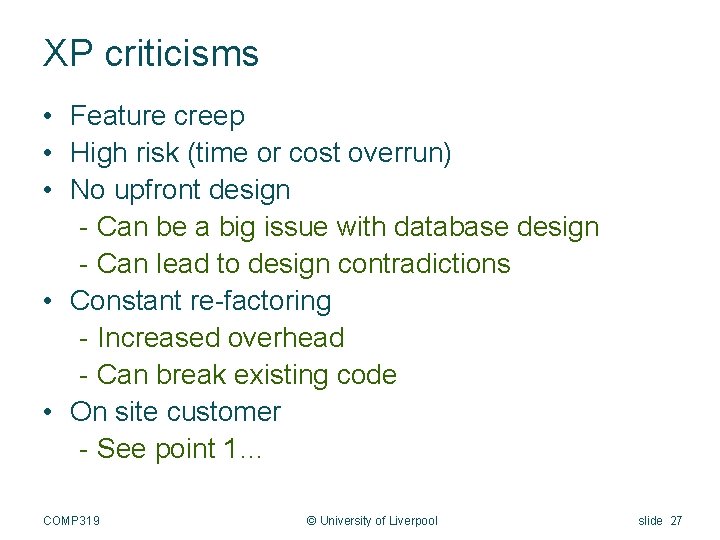 XP criticisms

• Feature creep
• High risk (time or cost overrun)
• No upfront design
  - Can be a big issue with database design
  - Can lead to design contradictions
• Constant re-factoring
  - Increased overhead
  - Can break existing code
• On site customer
  - See point 1…

COMP319 © University of Liverpool slide 27